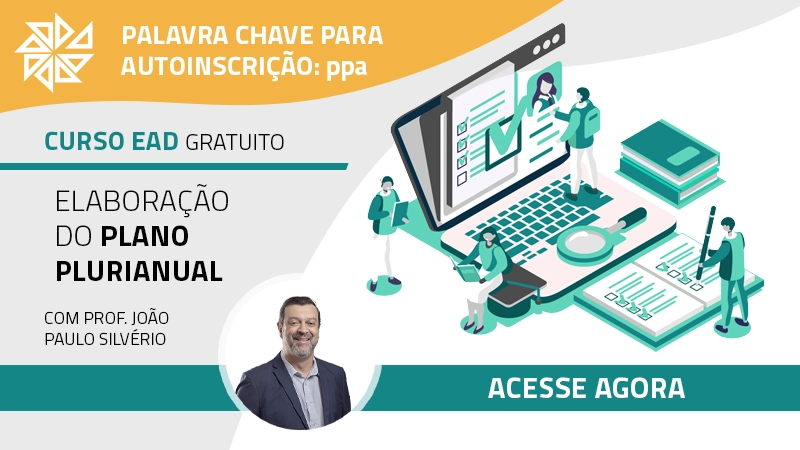 PALAVRA CHAVE PARA AUTOINSCRIÇÃO: ppa

CURSO EAD GRATUITO

ELABORAÇÃO DO PLANO PLURIANUAL

COM PROF. JOÃO PAULO SILVÉRIO

ACESSE AGORA